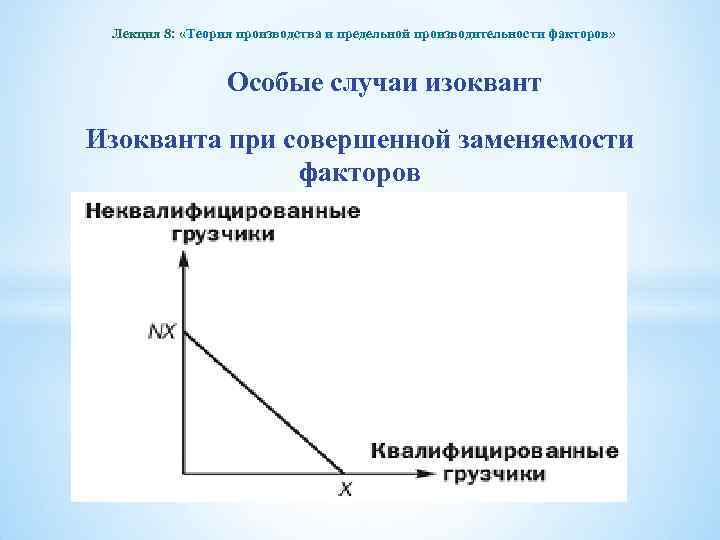 Лекция 8: «Теория производства и предельной производительности факторов»

Особые случаи изоквант

Изокванта при совершенной заменяемости факторов

Неквалифицированные грузчики

NX

Квалифицированные грузчики

X